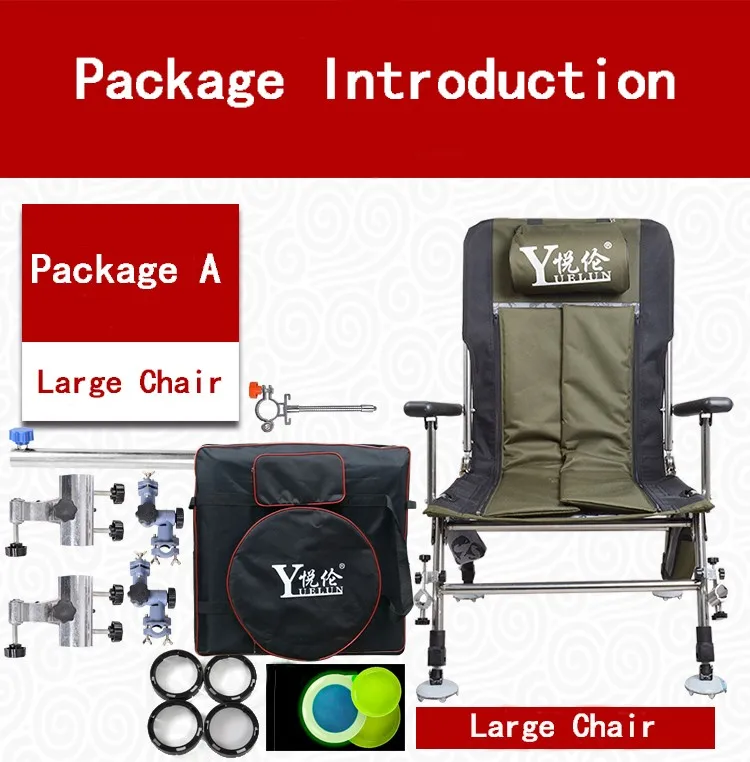 Package Introduction

Package A

Large Chair

Y悦伦®
UELUN

Y悦伦®
UELUN

Large Chair